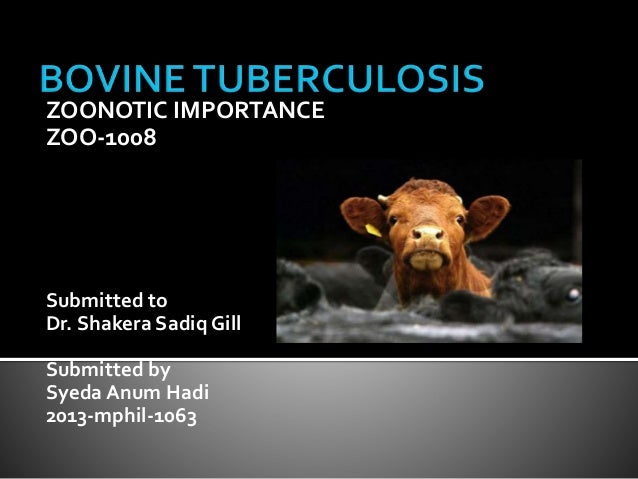 BOVINE TUBERCULOSIS
ZOONOTIC IMPORTANCE
ZOO-1008

Submitted to
Dr. Shakera Sadiq Gill

Submitted by
Syeda Anum Hadi
2013-mphil-1063